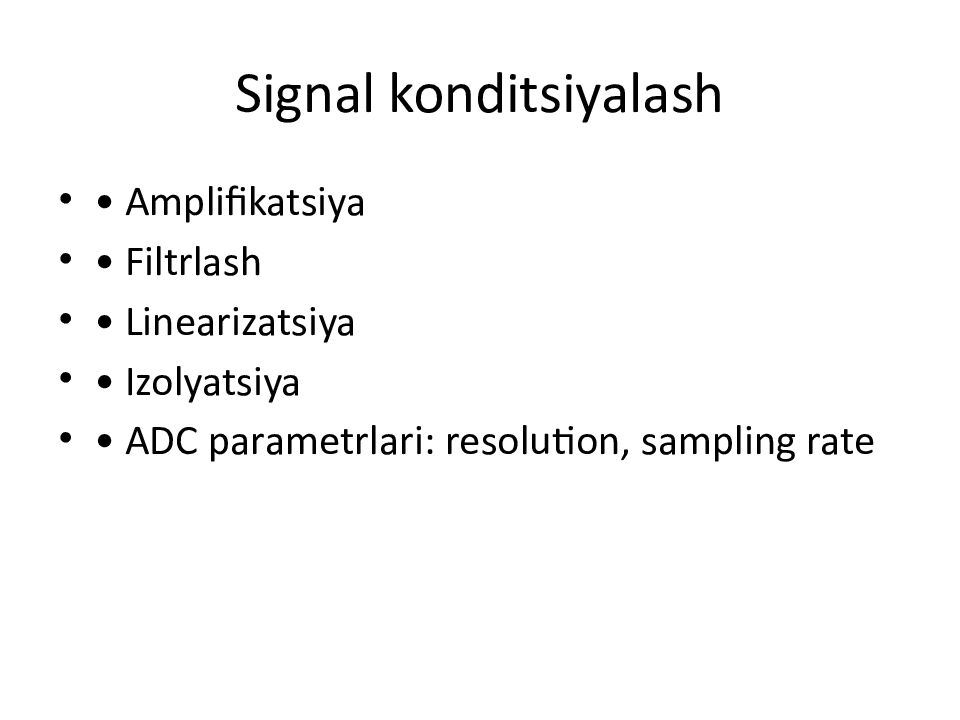 Signal konditsiyalash

• • Amplifikatsiya
• • Filtrlash
• • Linearizatsiya
• • Izolyatsiya
• • ADC parametrlari: resolution, sampling rate